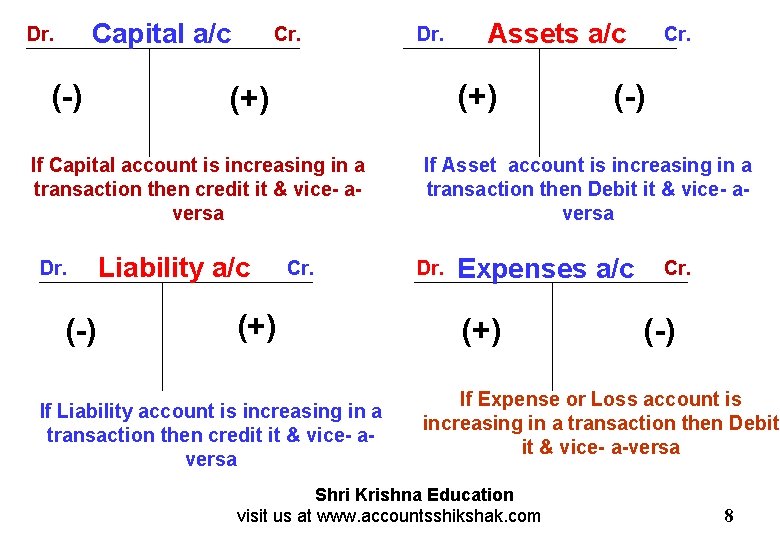 Dr. Capital a/c Cr.

(-) (+)

If Capital account is increasing in a transaction then credit it & vice- a-versa

Dr. Assets a/c Cr.

(+) (-)

If Asset account is increasing in a transaction then Debit it & vice- a-versa

Dr. Liability a/c Cr.

(-) (+)

If Liability account is increasing in a transaction then credit it & vice- a-versa

Dr. Expenses a/c Cr.

(+) (-)

If Expense or Loss account is increasing in a transaction then Debit it & vice- a-versa

Shri Krishna Education
visit us at www.accountsshikshak.com

8